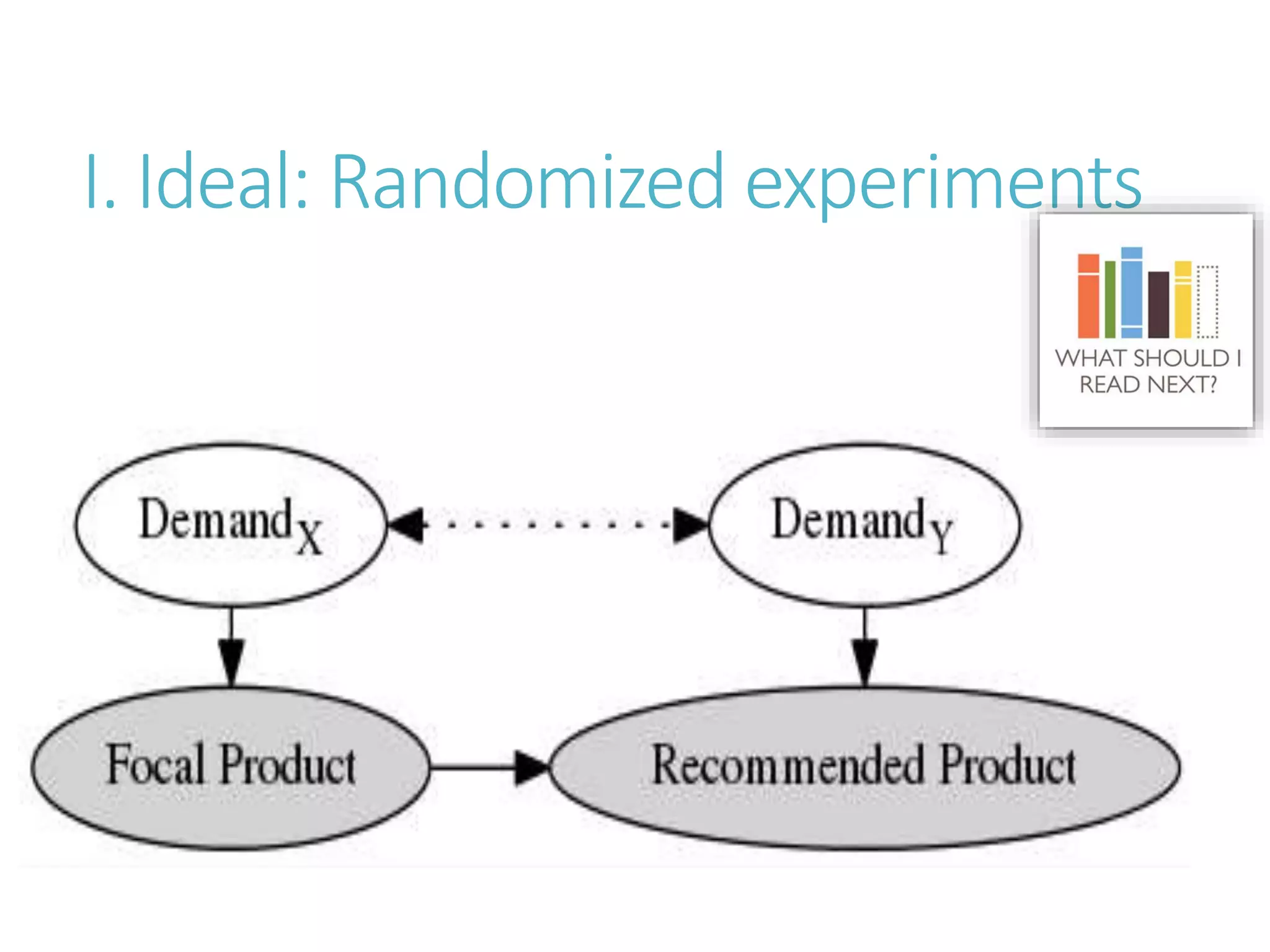 I. Ideal: Randomized experiments

WHAT SHOULD I READ NEXT?

$Demand_X$

$Demand_Y$

Focal Product

Recommended Product